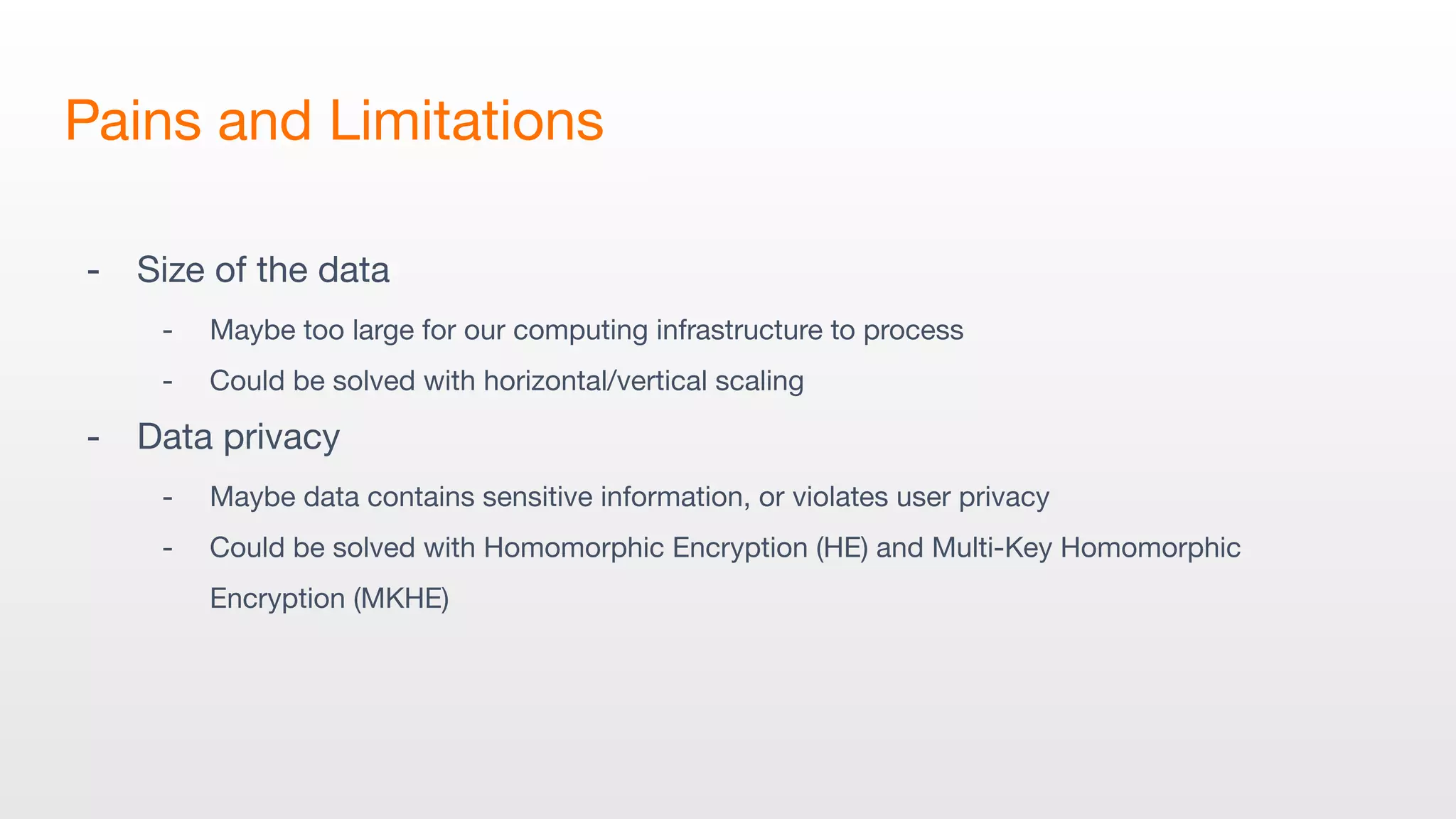 Pains and Limitations

- Size of the data
  - Maybe too large for our computing infrastructure to process
  - Could be solved with horizontal/vertical scaling
- Data privacy
  - Maybe data contains sensitive information, or violates user privacy
  - Could be solved with Homomorphic Encryption (HE) and Multi-Key Homomorphic Encryption (MKHE)